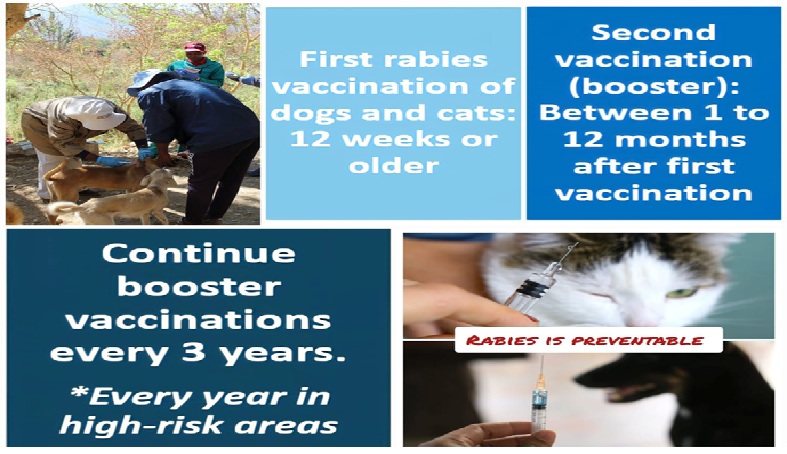 First rabies vaccination of dogs and cats: 12 weeks or older

Second vaccination (booster): Between 1 to 12 months after first vaccination

Continue booster vaccinations every 3 years.

*Every year in high-risk areas

RABIES IS PREVENTABLE